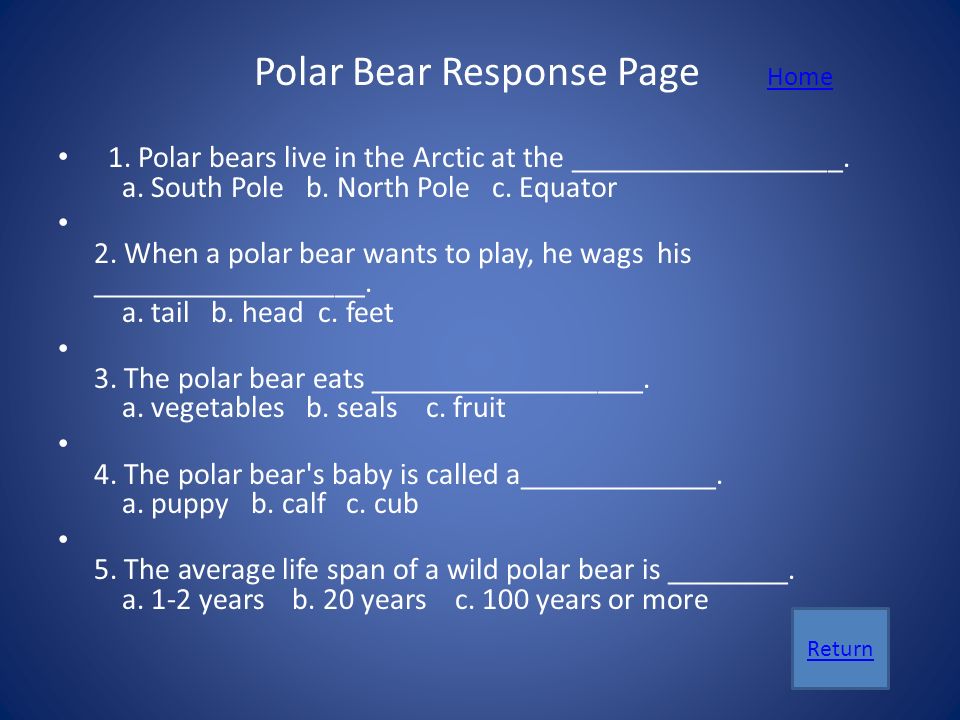 Polar Bear Response Page Home

• 1. Polar bears live in the Arctic at the __________________.
a. South Pole b. North Pole c. Equator

•
2. When a polar bear wants to play, he wags his __________________.
a. tail b. head c. feet

•
3. The polar bear eats __________________.
a. vegetables b. seals c. fruit

•
4. The polar bear's baby is called a_____________.
a. puppy b. calf c. cub

•
5. The average life span of a wild polar bear is ________.
a. 1-2 years b. 20 years c. 100 years or more

Return